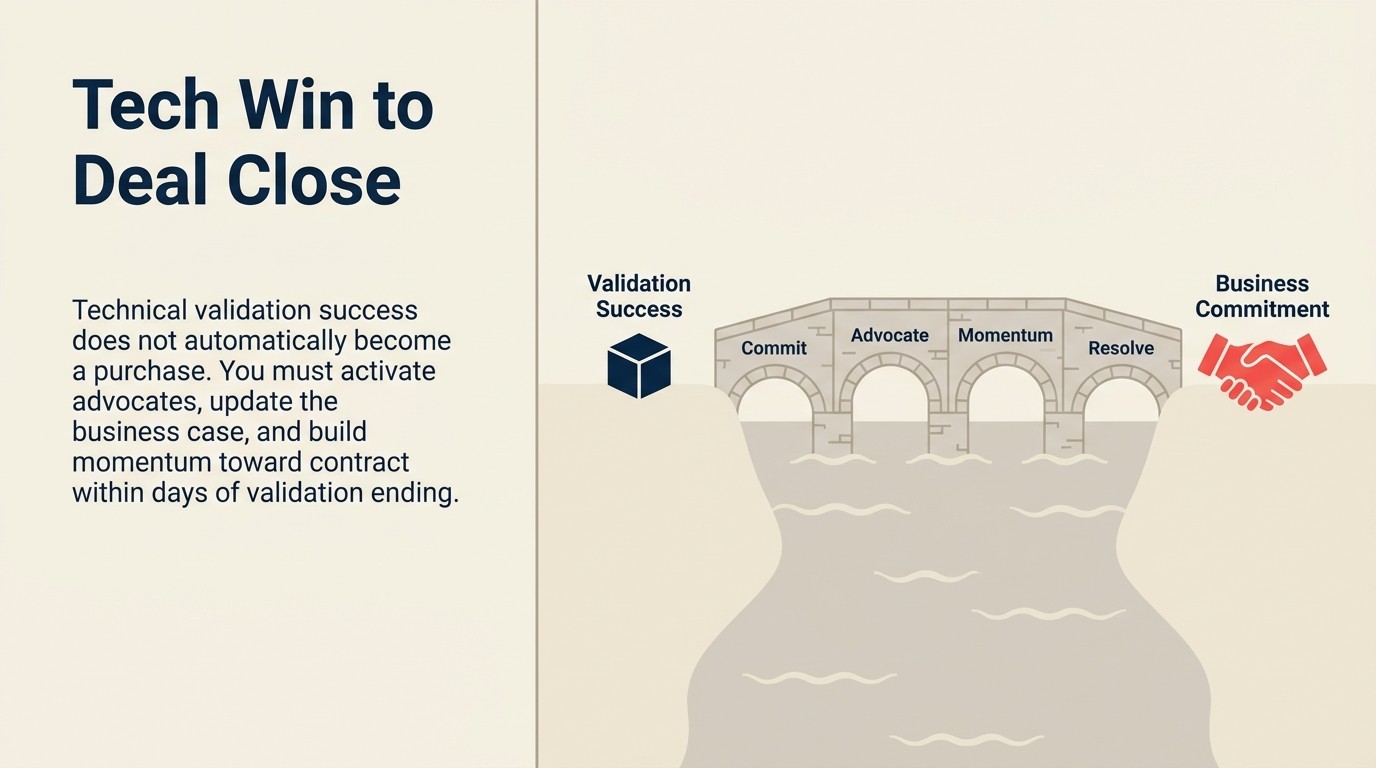 Tech Win to Deal Close

Technical validation success does not automatically become a purchase. You must activate advocates, update the business case, and build momentum toward contract within days of validation ending.

Validation Success

Commit

Advocate

Momentum

Resolve

Business Commitment